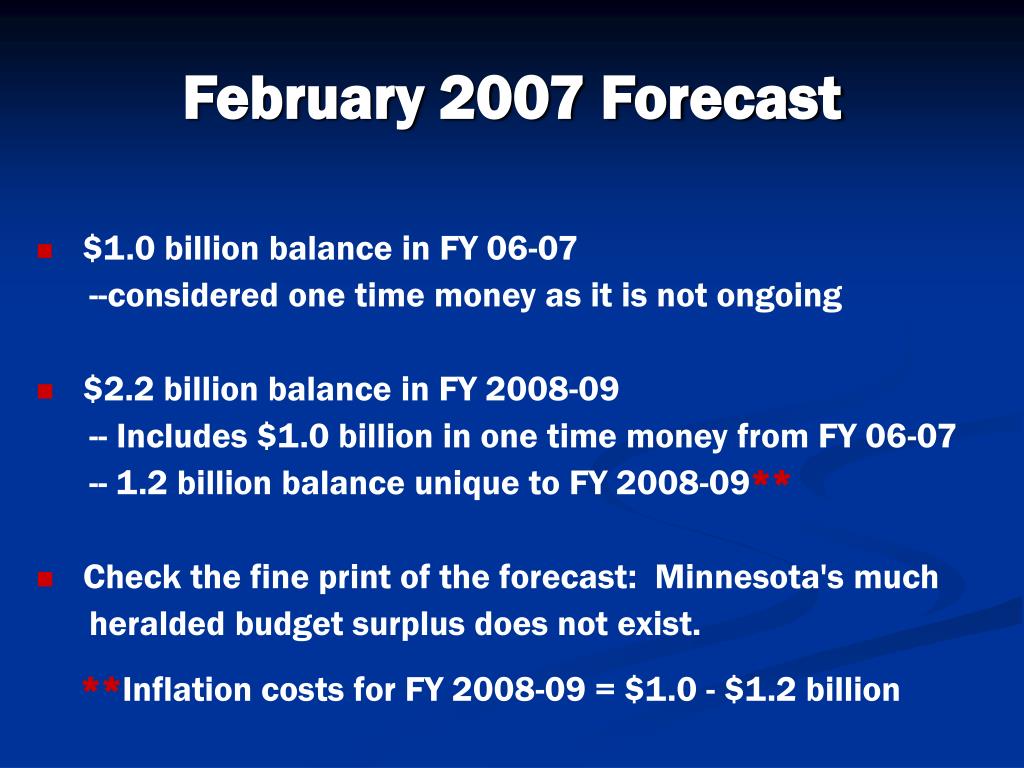 February 2007 Forecast

$1.0 billion balance in FY 06-07
--considered one time money as it is not ongoing

$2.2 billion balance in FY 2008-09
-- Includes $1.0 billion in one time money from FY 06-07
-- 1.2 billion balance unique to FY 2008-09**

Check the fine print of the forecast: Minnesota's much heralded budget surplus does not exist.

**Inflation costs for FY 2008-09 = $1.0 - $1.2 billion